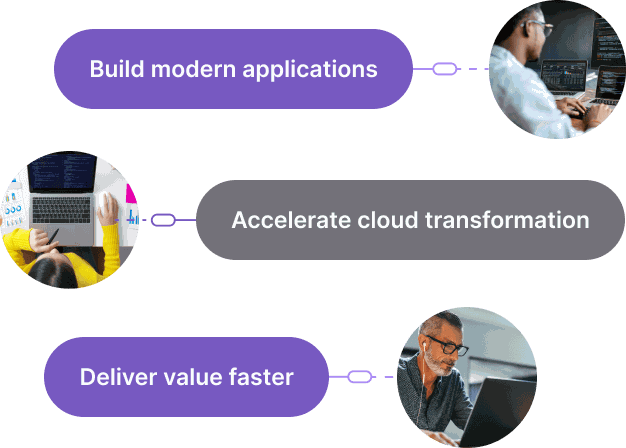 Build modern applications

Accelerate cloud transformation

Deliver value faster